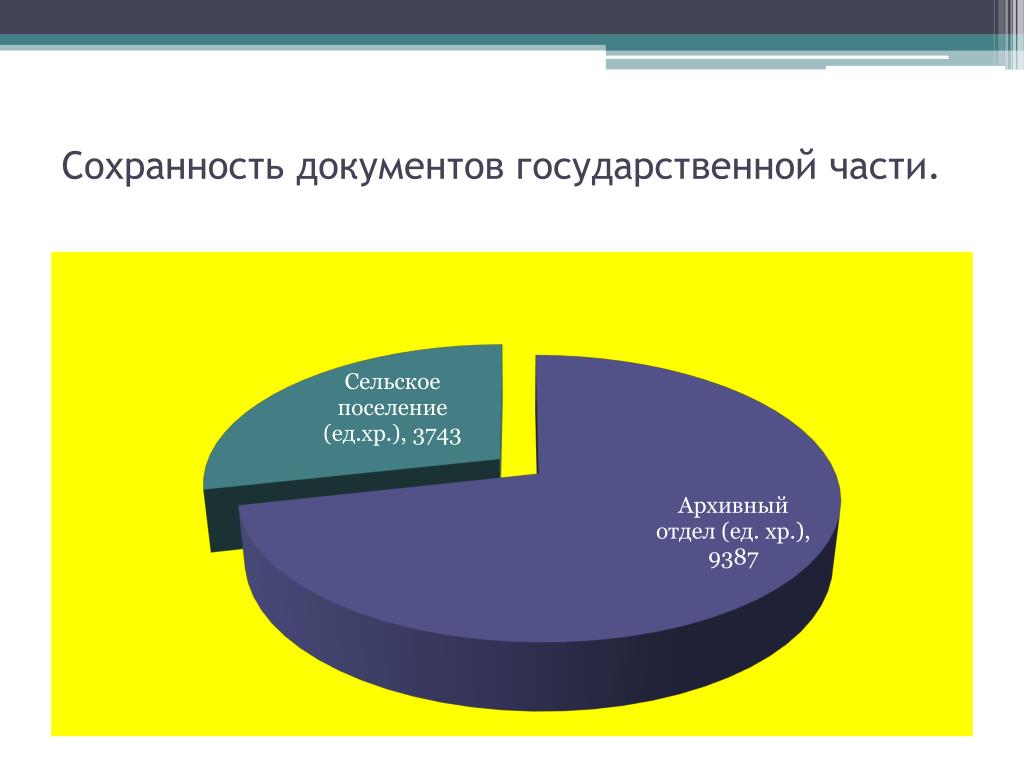 Сохранность документов государственной части.

Сельское поселение (ед.хр.), 3743

Архивный отдел (ед. хр.), 9387